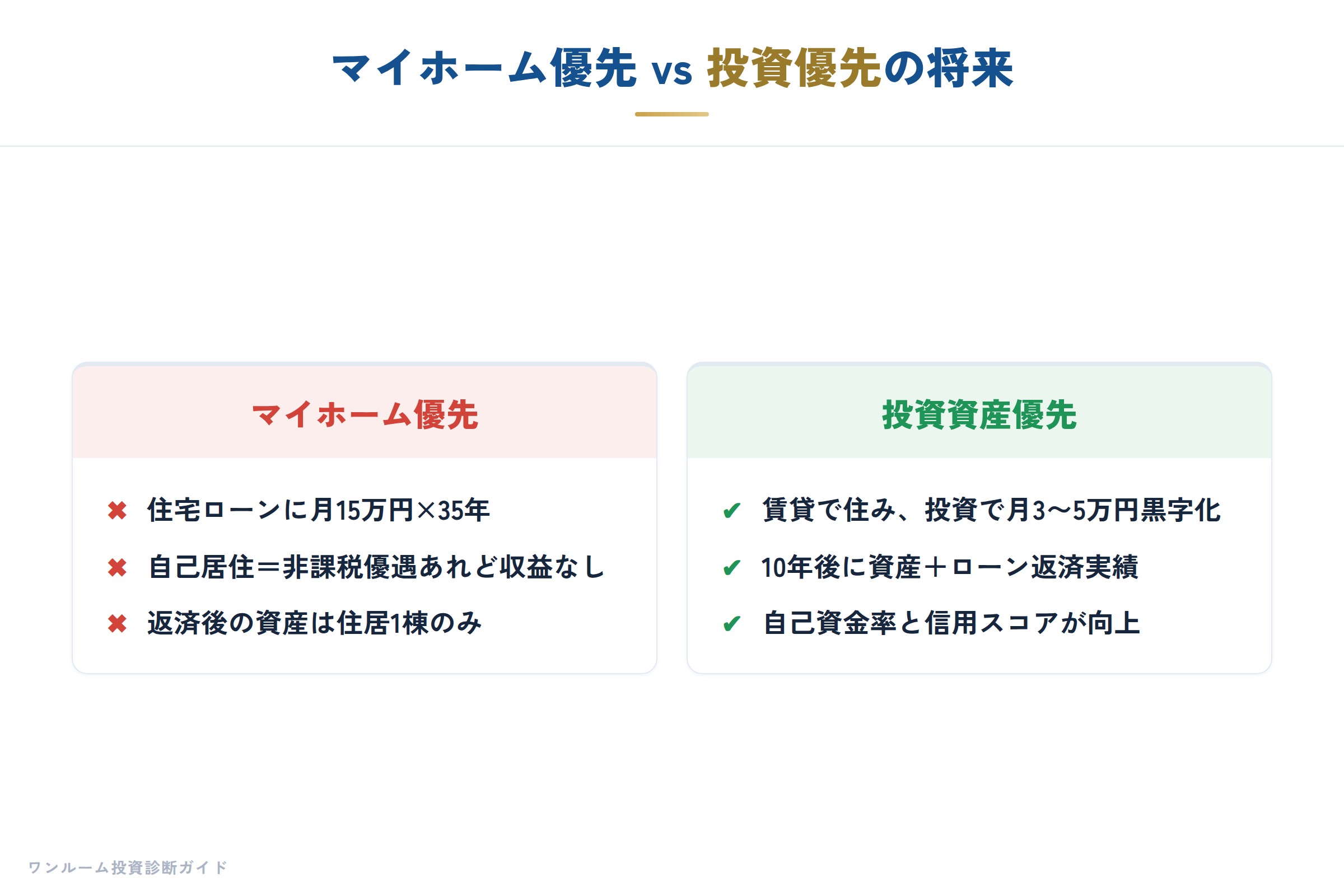 マイホーム優先 vs 投資優先の将来

マイホーム優先

✖ 住宅ローンに月15万円×35年
✖ 自己居住＝非課税優遇あれど収益なし
✖ 返済後の資産は住居1棟のみ

投資資産優先

✔ 賃貸で住み、投資で月3〜5万円黒字化
✔ 10年後に資産＋ローン返済実績
✔ 自己資金率と信用スコアが向上

ワンルーム投資診断ガイド